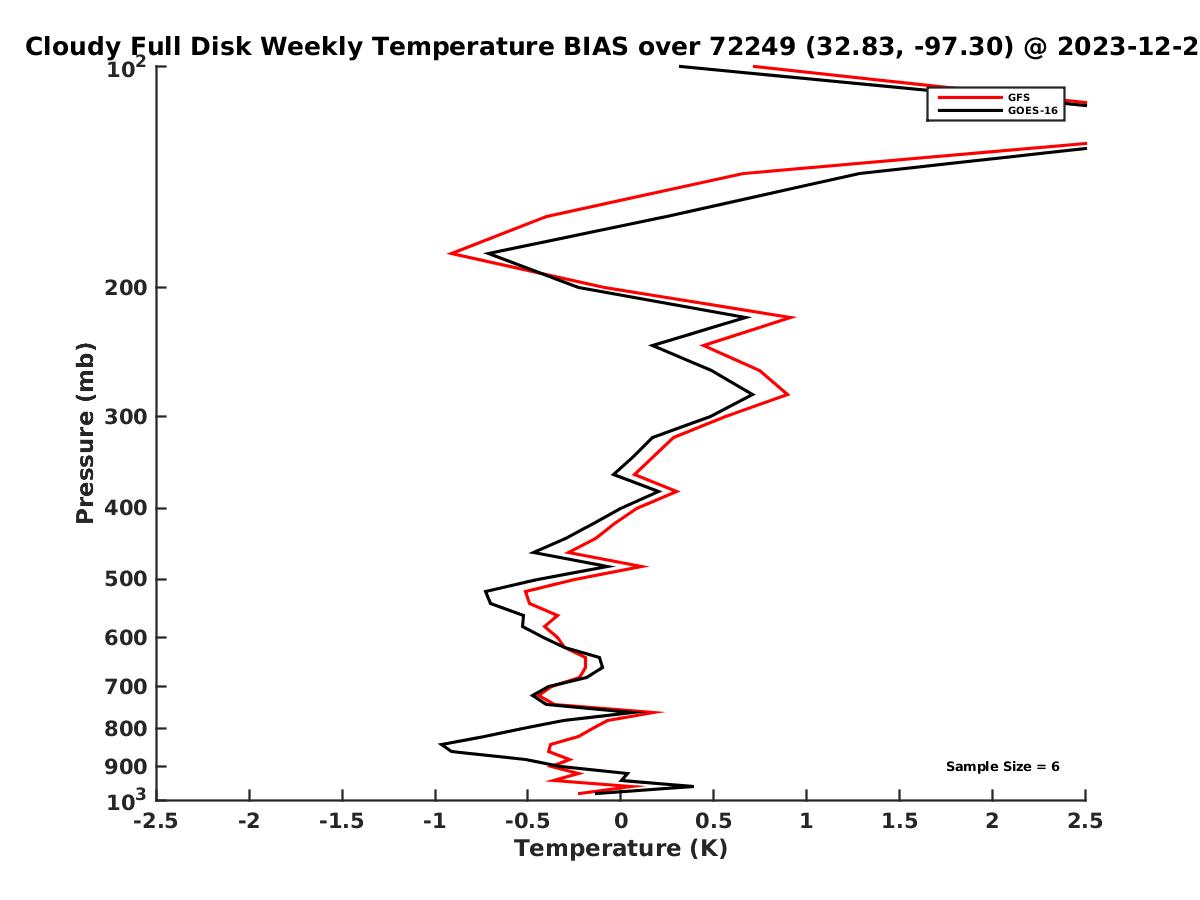 Cloudy Full Disk Weekly Temperature BIAS over 72249 (32.83, -97.30) @ 2023-12-2

GFS
GOES-16

Pressure (mb)

$10^2$
200
300
400
500
600
700
800
900
$10^3$

Sample Size = 6

-2.5 -2 -1.5 -1 -0.5 0 0.5 1 1.5 2 2.5

Temperature (K)